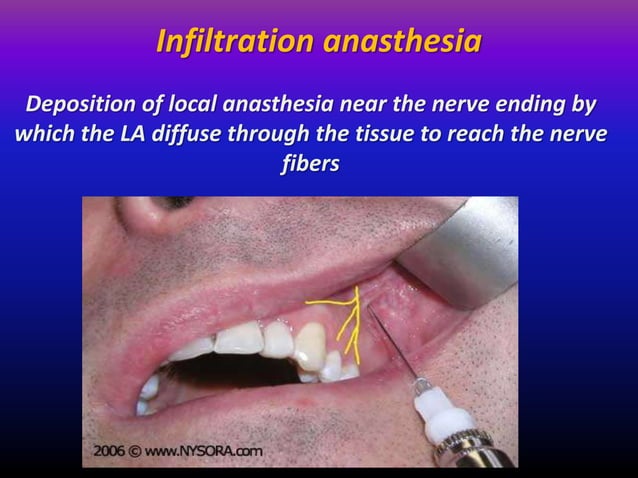 Infiltration anasthesia

Deposition of local anasthesia near the nerve ending by which the LA diffuse through the tissue to reach the nerve fibers

2006 © www.NYSORA.com